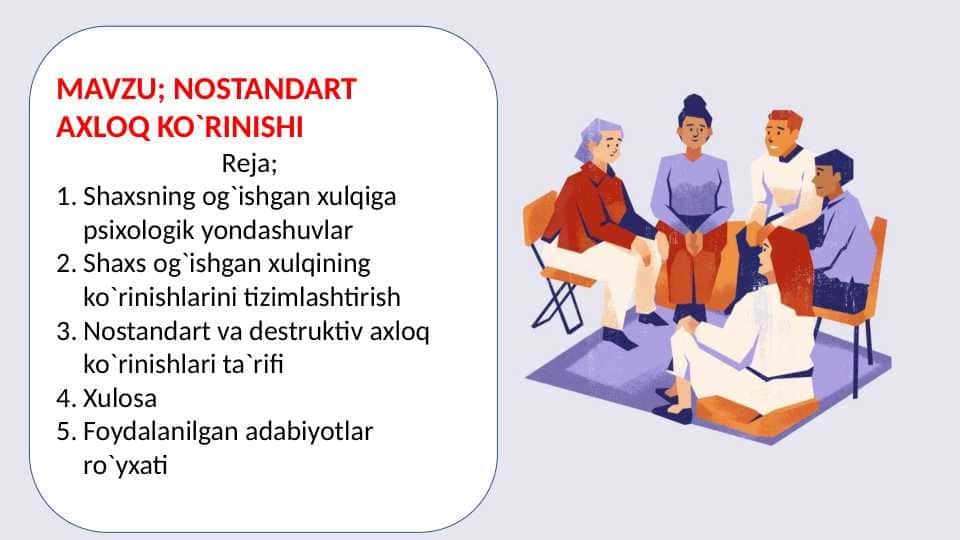 MAVZU; NOSTANDART AXLOQ KO`RINISHI

Reja;

1. Shaxsning og`ishgan xulqiga psixologik yondashuvlar
2. Shaxs og`ishgan xulqining ko`rinishlarini tizimlashtirish
3. Nostandart va destruktiv axloq ko`rinishlari ta`rifi
4. Xulosa
5. Foydalanilgan adabiyotlar ro`yxati